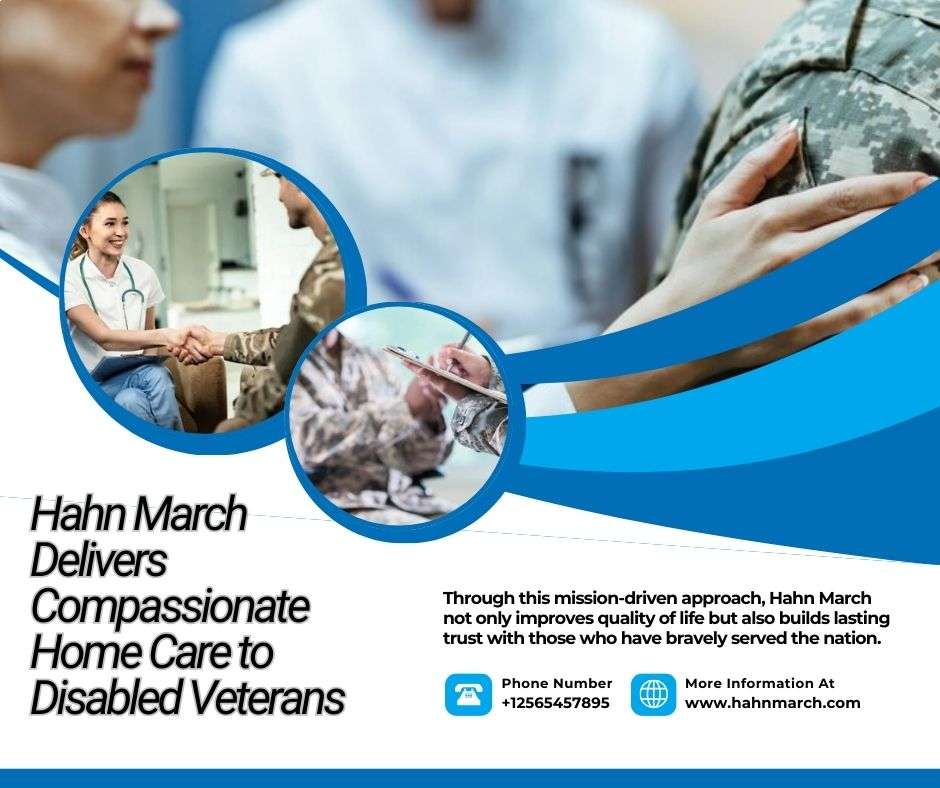 Hahn March Delivers Compassionate Home Care to Disabled Veterans

Through this mission-driven approach, Hahn March not only improves quality of life but also builds lasting trust with those who have bravely served the nation.

Phone Number
+12565457895

More Information At
www.hahnmarch.com